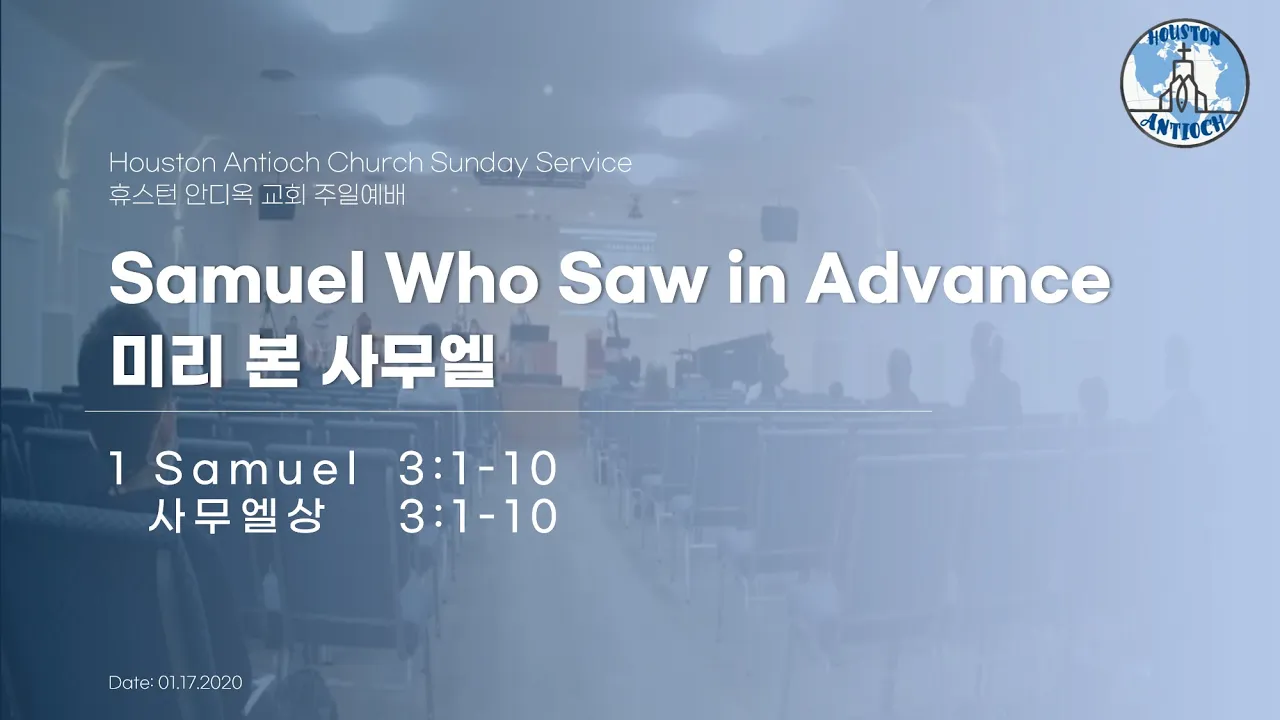 HOUSTON
ANTIOCH

Houston Antioch Church Sunday Service
휴스턴 안디옥 교회 주일예배

Samuel Who Saw in Advance
미리 본 사무엘

1 Samuel 3:1-10
사무엘상 3:1-10

Date: 01.17.2020